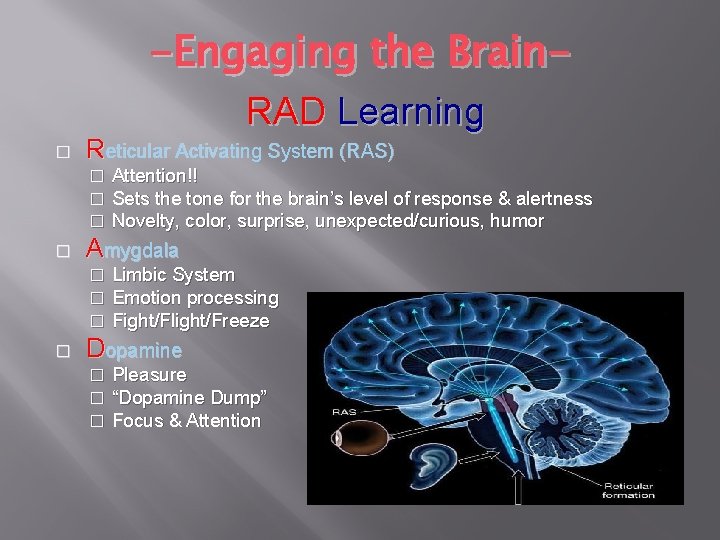 -Engaging the Brain-

RAD Learning

□ Reticular Activating System (RAS)
□ Attention!!
□ Sets the tone for the brain's level of response & alertness
□ Novelty, color, surprise, unexpected/curious, humor

□ Amygdala
□ Limbic System
□ Emotion processing
□ Fight/Flight/Freeze

□ Dopamine
□ Pleasure
□ "Dopamine Dump"
□ Focus & Attention

RAS

Reticular formation